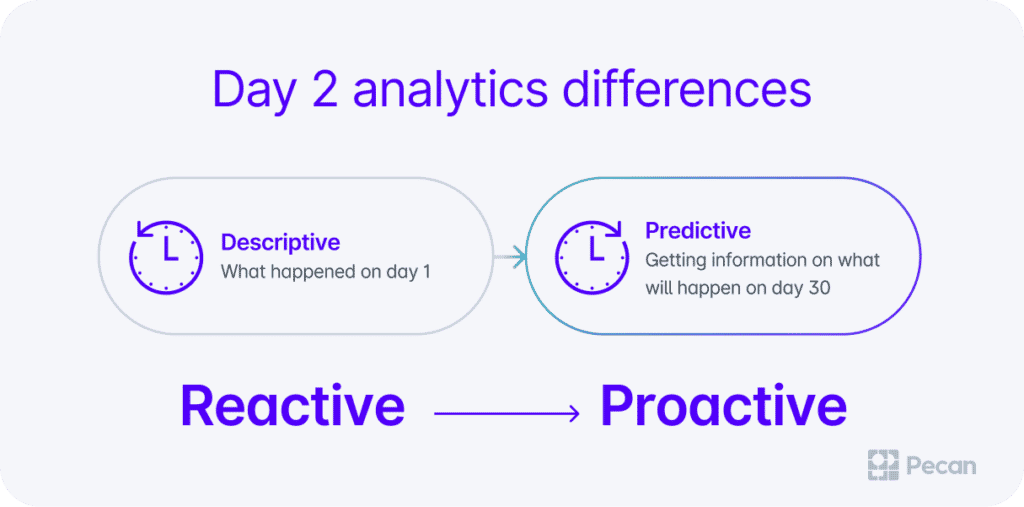 Day 2 analytics differences

Descriptive
What happened on day 1

Predictive
Getting information on what will happen on day 30

Reactive

Proactive

Pecan